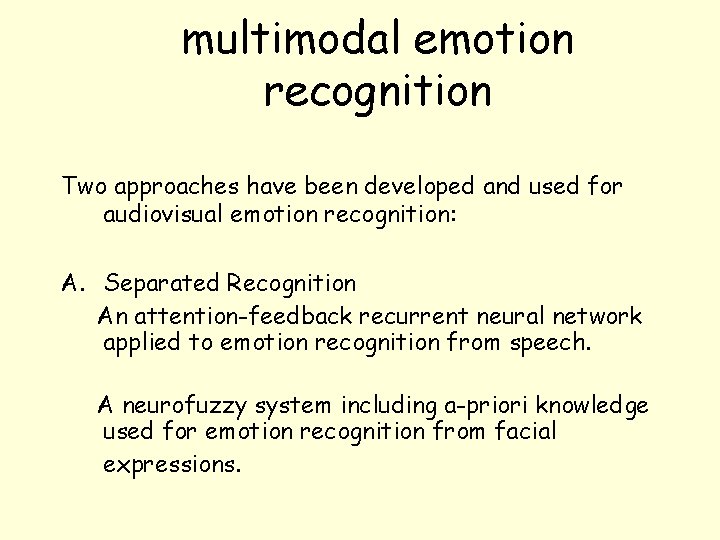 multimodal emotion recognition

Two approaches have been developed and used for audiovisual emotion recognition:

A. Separated Recognition

An attention-feedback recurrent neural network applied to emotion recognition from speech.

A neurofuzzy system including a-priori knowledge used for emotion recognition from facial expressions.